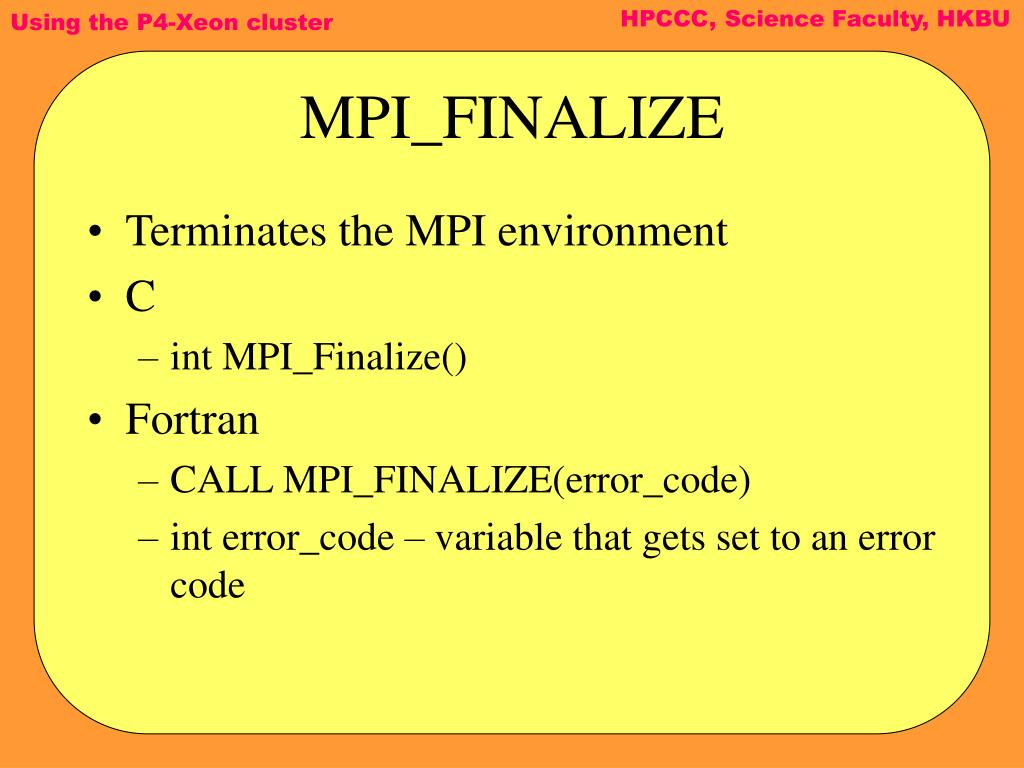 Using the P4-Xeon cluster

HPCCC, Science Faculty, HKBU

MPI_FINALIZE

• Terminates the MPI environment
• C
– int MPI_Finalize()
• Fortran
– CALL MPI_FINALIZE(error_code)
– int error_code – variable that gets set to an error code